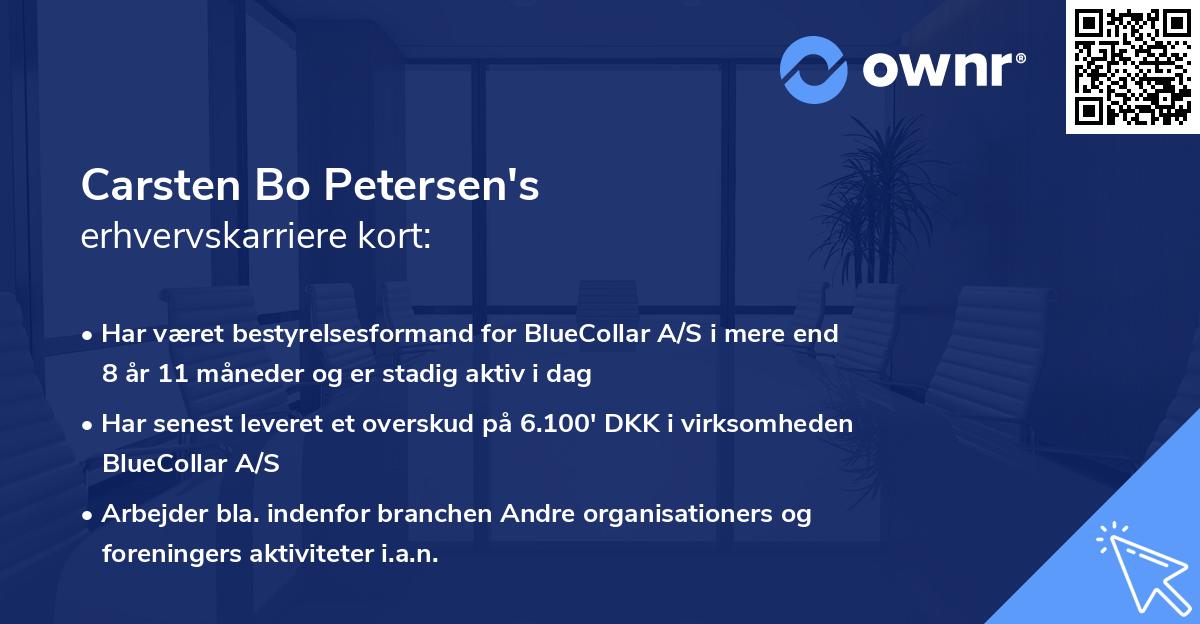 ownr®

Carsten Bo Petersen's
erhvervskarriere kort:

• Har været bestyrelsesformand for BlueCollar A/S i mere end 8 år 11 måneder og er stadig aktiv i dag

• Har senest leveret et overskud på 6.100' DKK i virksomheden BlueCollar A/S

• Arbejder bla. indenfor branchen Andre organisationers og foreningers aktiviteter i.a.n.